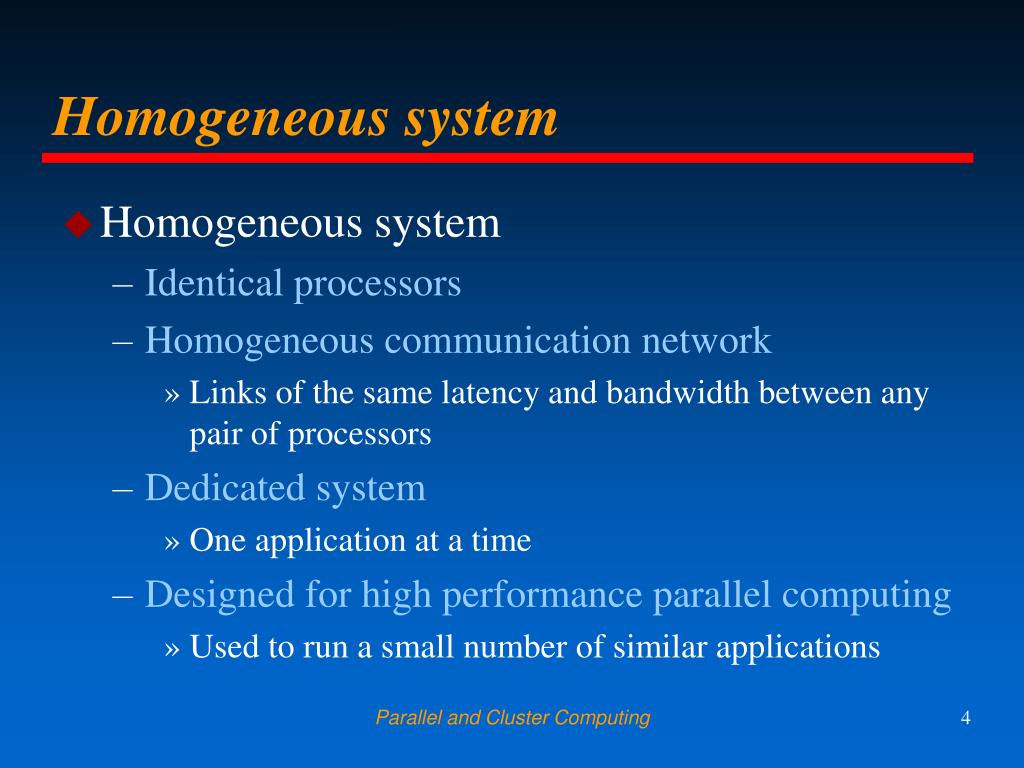 Homogeneous system

Homogeneous system
– Identical processors
– Homogeneous communication network
» Links of the same latency and bandwidth between any pair of processors
– Dedicated system
» One application at a time
– Designed for high performance parallel computing
» Used to run a small number of similar applications

Parallel and Cluster Computing

4